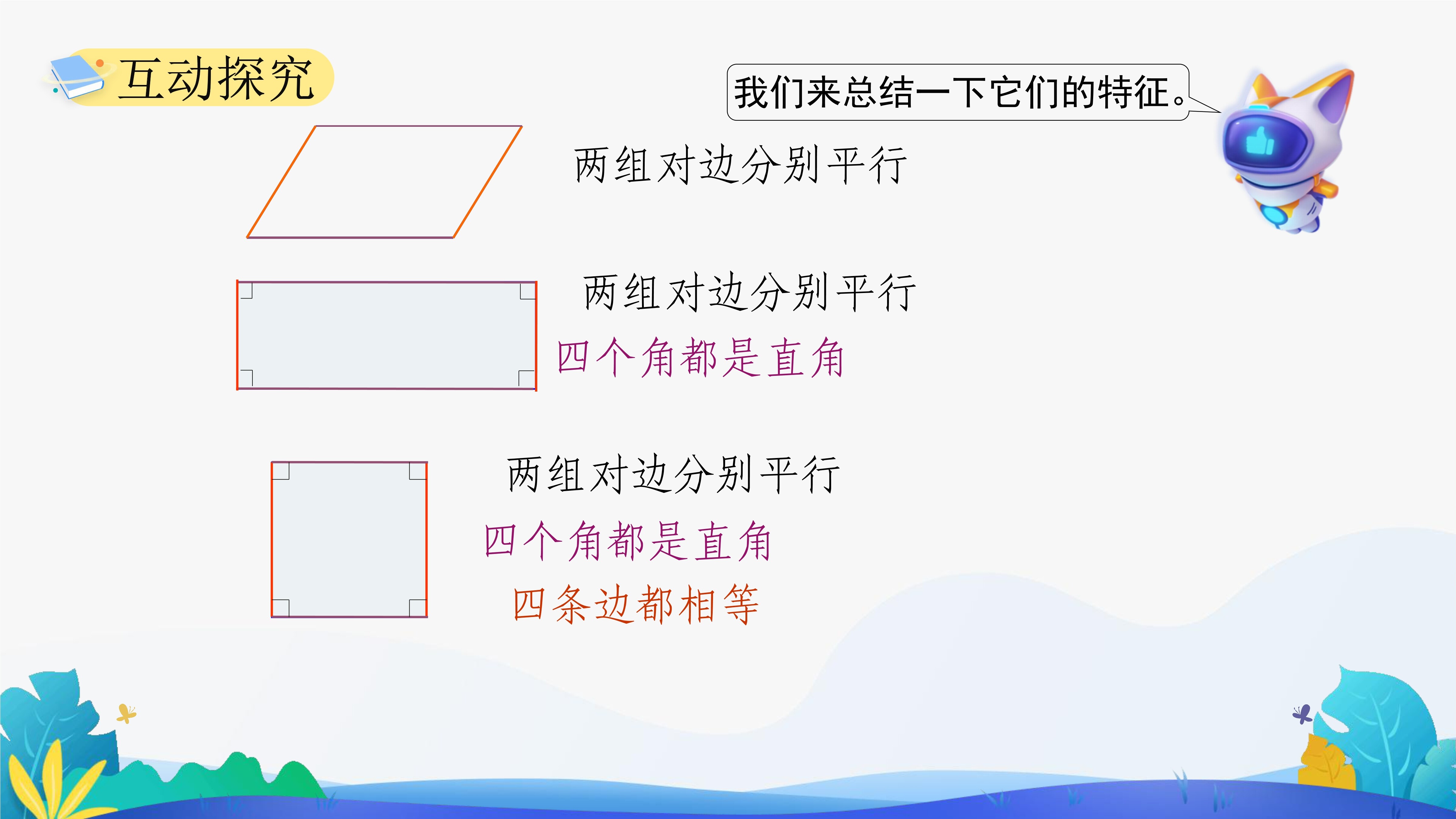 互动探究

我们来总结一下它们的特征。

两组对边分别平行

两组对边分别平行
四个角都是直角

两组对边分别平行
四个角都是直角
四条边都相等